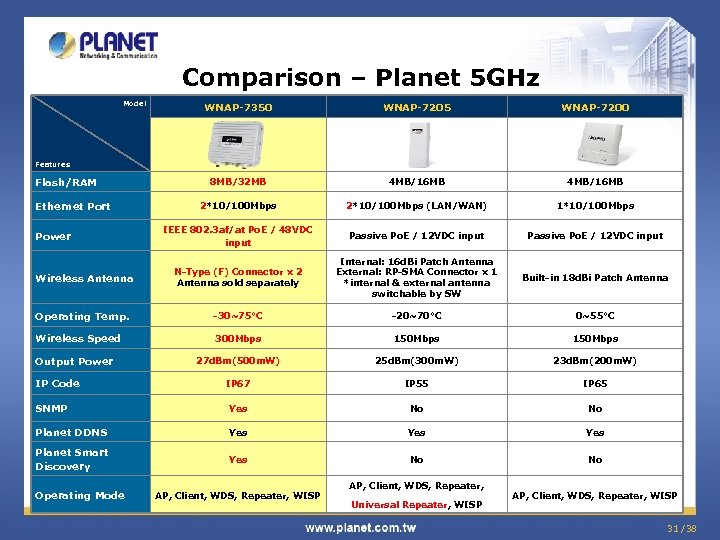 PLANET
Networking & Communication

Comparison – Planet 5GHz

| Model / Features | WNAP-7350 | WNAP-7205 | WNAP-7200 |
|---|---|---|---|
| Flash/RAM | 8MB/32MB | 4MB/16MB | 4MB/16MB |
| Ethernet Port | 2*10/100Mbps | 2*10/100Mbps (LAN/WAN) | 1*10/100Mbps |
| Power | IEEE 802.3af/at PoE / 48VDC input | Passive PoE / 12VDC input | Passive PoE / 12VDC input |
| Wireless Antenna | N-Type (F) Connector x 2 Antenna sold separately | Internal: 16dBi Patch Antenna External: RP-SMA Connector x 1 *internal & external antenna switchable by SW | Built-in 18dBi Patch Antenna |
| Operating Temp. | -30~75°C | -20~70°C | 0~55°C |
| Wireless Speed | 300Mbps | 150Mbps | 150Mbps |
| Output Power | 27dBm(500mW) | 25dBm(300mW) | 23dBm(200mW) |
| IP Code | IP67 | IP55 | IP65 |
| SNMP | Yes | No | No |
| Planet DDNS | Yes | Yes | Yes |
| Planet Smart Discovery | Yes | No | No |
| Operating Mode | AP, Client, WDS, Repeater, WISP | AP, Client, WDS, Repeater, Universal Repeater, WISP | AP, Client, WDS, Repeater, WISP |

www.planet.com.tw
31/38